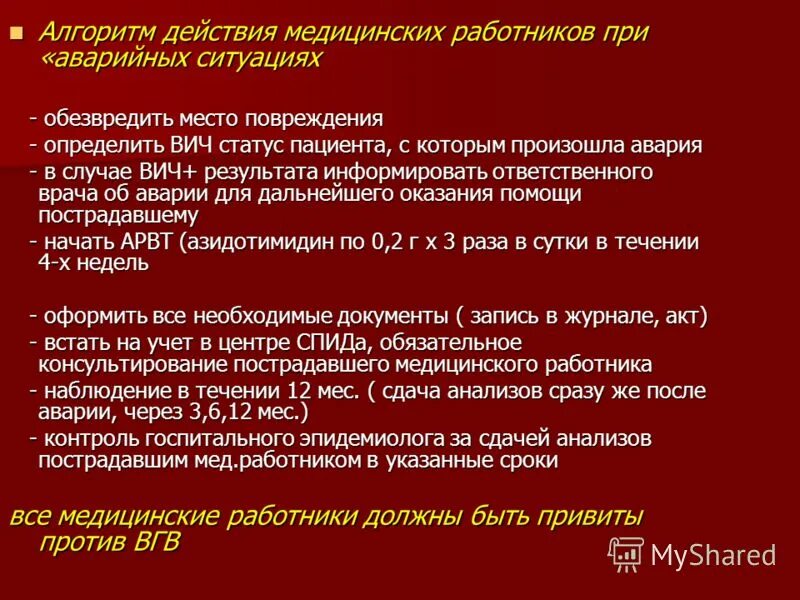 Алгоритм действия медицинских работников при «аварийных ситуациях

- обезвредить место повреждения
- определить ВИЧ статус пациента, с которым произошла авария
- в случае ВИЧ+ результата информировать ответственного врача об аварии для дальнейшего оказания помощи пострадавшему
- начать АРВТ (азидотимидин по 0,2 г х 3 раза в сутки в течении 4-х недель

- оформить все необходимые документы ( запись в журнале, акт)
- встать на учет в центре СПИДа, обязательное консультирование пострадавшего медицинского работника
- наблюдение в течении 12 мес. ( сдача анализов сразу же после аварии, через 3,6,12 мес.)
- контроль госпитального эпидемиолога за сдачей анализов пострадавшим мед.работником в указанные сроки

все медицинские работники должны быть привиты против ВГВ

MyShared